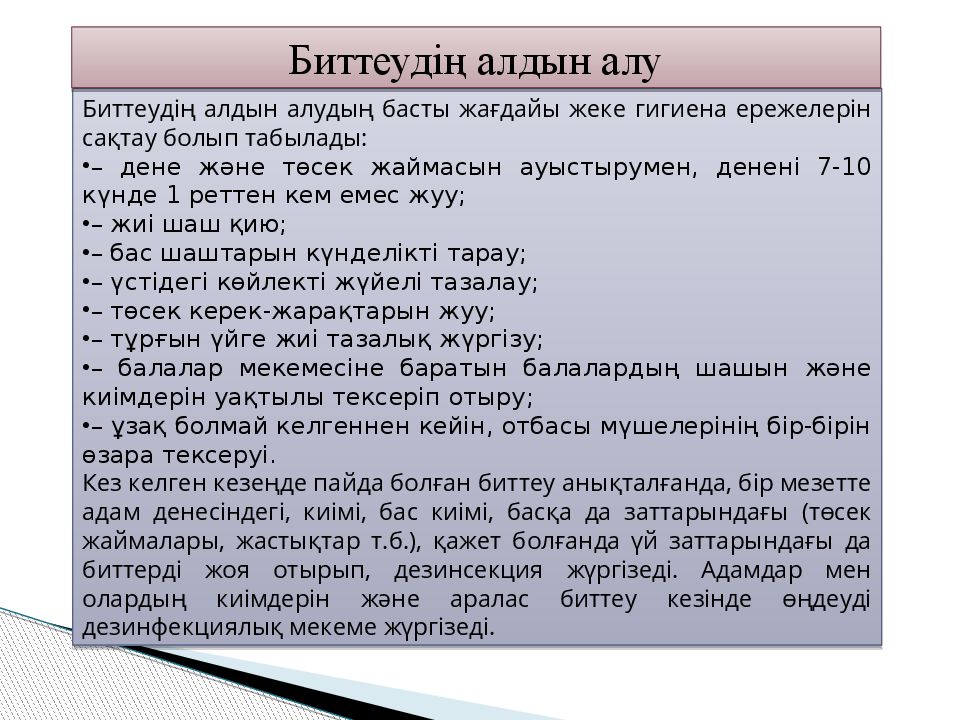 Биттеудің алдын алу

Биттеудің алдын алудың басты жағдайы жеке гигиена ережелерін сақтау болып табылады:
•– дене және төсек жаймасын ауыстырумен, денені 7-10 күнде 1 реттен кем емес жуу;
•– жиі шаш қию;
•– бас шаштарын күнделікті тарау;
•– үстідегі көйлекті жүйелі тазалау;
•– төсек керек-жарақтарын жуу;
•– тұрғын үйге жиі тазалық жүргізу;
•– балалар мекемесіне баратын балалардың шашын және киімдерін уақтылы тексеріп отыру;
•– ұзақ болмай келгеннен кейін, отбасы мүшелерінің бір-бірін өзара тексеруі.
Кез келген кезеңде пайда болған биттеу анықталғанда, бір мезетте адам денесіндегі, киімі, бас киімі, басқа да заттарындағы (төсек жаймалары, жастықтар т.б.), қажет болғанда үй заттарындағы да биттерді жоя отырып, дезинсекция жүргізеді. Адамдар мен олардың киімдерін және аралас биттеу кезінде өңдеуді дезинфекциялық мекеме жүргізеді.